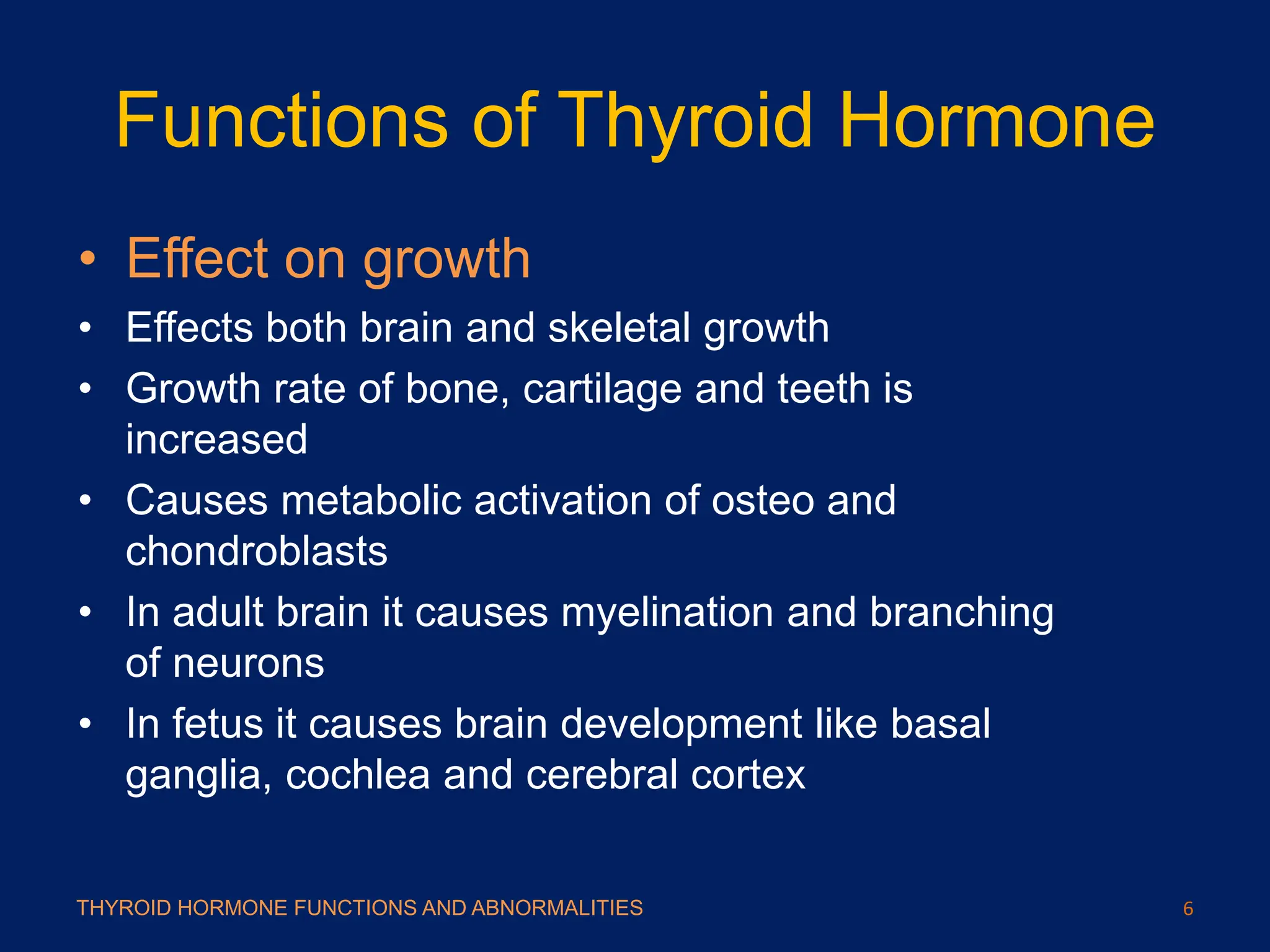 Functions of Thyroid Hormone

• Effect on growth
• Effects both brain and skeletal growth
• Growth rate of bone, cartilage and teeth is increased
• Causes metabolic activation of osteo and chondroblasts
• In adult brain it causes myelination and branching of neurons
• In fetus it causes brain development like basal ganglia, cochlea and cerebral cortex

THYROID HORMONE FUNCTIONS AND ABNORMALITIES

6